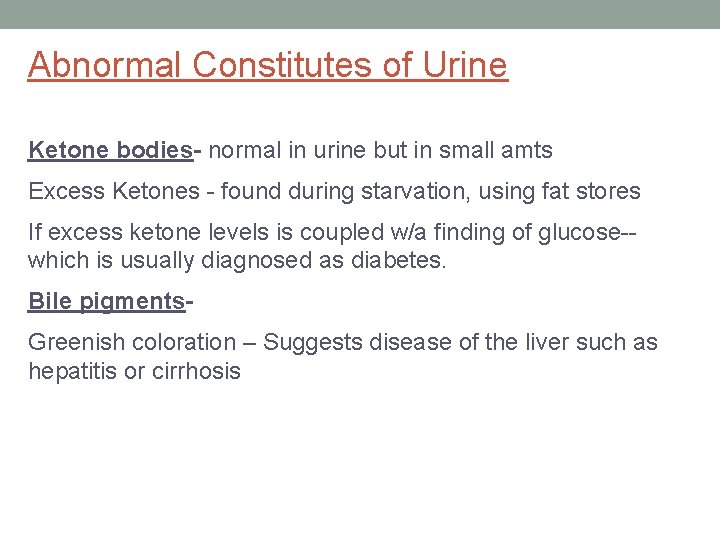 Abnormal Constitutes of Urine

Ketone bodies- normal in urine but in small amts

Excess Ketones - found during starvation, using fat stores

If excess ketone levels is coupled w/a finding of glucose-- which is usually diagnosed as diabetes.

Bile pigments-

Greenish coloration – Suggests disease of the liver such as hepatitis or cirrhosis